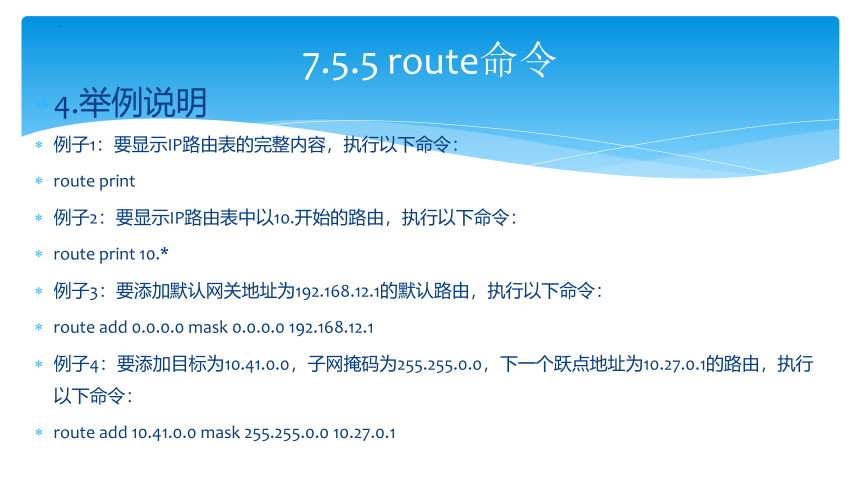 7.5.5 route命令

4.举例说明

例子1：要显示IP路由表的完整内容，执行以下命令：

route print

例子2：要显示IP路由表中以10.开始的路由，执行以下命令：

route print 10.*

例子3：要添加默认网关地址为192.168.12.1的默认路由，执行以下命令：

route add 0.0.0.0 mask 0.0.0.0 192.168.12.1

例子4：要添加目标为10.41.0.0，子网掩码为255.255.0.0，下一个跃点地址为10.27.0.1的路由，执行以下命令：

route add 10.41.0.0 mask 255.255.0.0 10.27.0.1